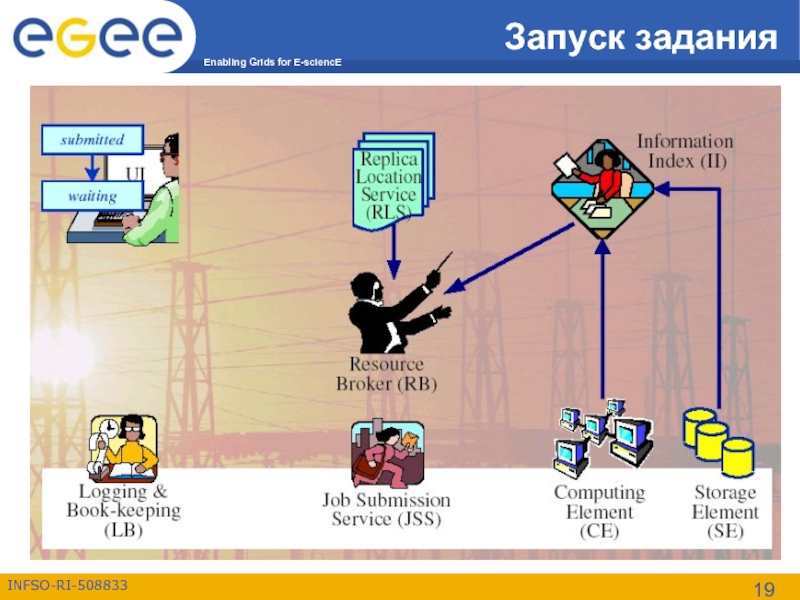 eGee
Enabling Grids for E-sciencE

Запуск задания

submitted

waiting

UI

Replica Location Service (RLS)

Information Index (II)

Resource Broker (RB)

Logging & Book-keeping (LB)

Job Submission Service (JSS)

Computing Element (CE)

Storage Element (SE)

INFSO-RI-508833

19